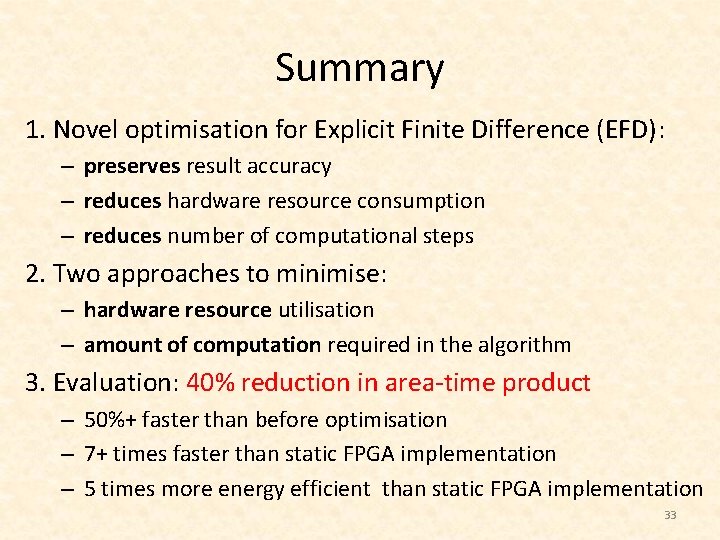 Summary

1. Novel optimisation for Explicit Finite Difference (EFD):
– preserves result accuracy
– reduces hardware resource consumption
– reduces number of computational steps

2. Two approaches to minimise:
– hardware resource utilisation
– amount of computation required in the algorithm

3. Evaluation: 40% reduction in area-time product
– 50%+ faster than before optimisation
– 7+ times faster than static FPGA implementation
– 5 times more energy efficient than static FPGA implementation

33